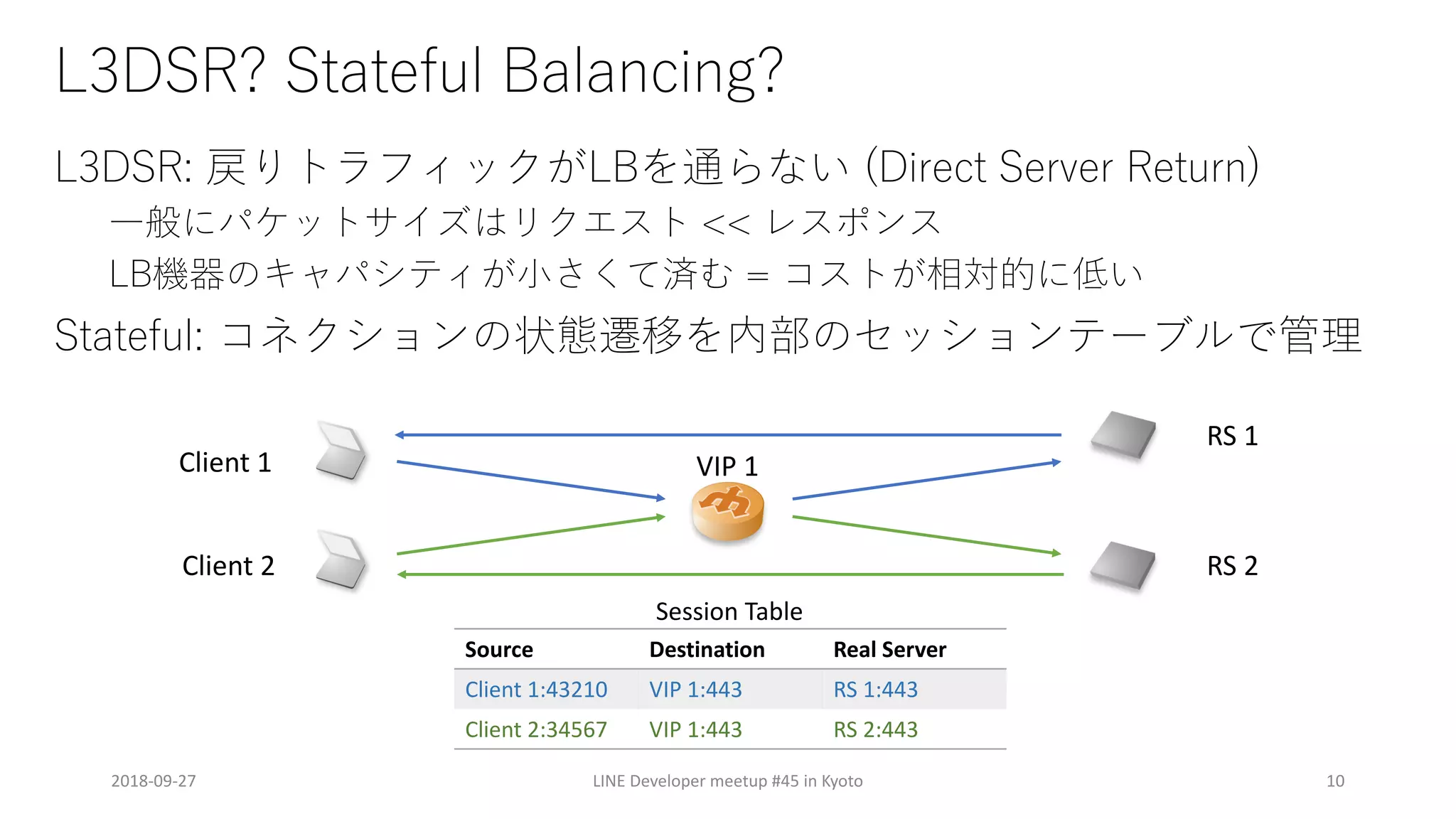 L3DSR? Stateful Balancing?

L3DSR: 戻りトラフィックがLBを通らない (Direct Server Return)

一般にパケットサイズはリクエスト << レスポンス

LB機器のキャパシティが小さくて済む = コストが相対的に低い

Stateful: コネクションの状態遷移を内部のセッションテーブルで管理

Client 1

Client 2

VIP 1

RS 1

RS 2

Session Table

| Source | Destination | Real Server |
|---|---|---|
| Client 1:43210 | VIP 1:443 | RS 1:443 |
| Client 2:34567 | VIP 1:443 | RS 2:443 |

2018-09-27

LINE Developer meetup #45 in Kyoto

10